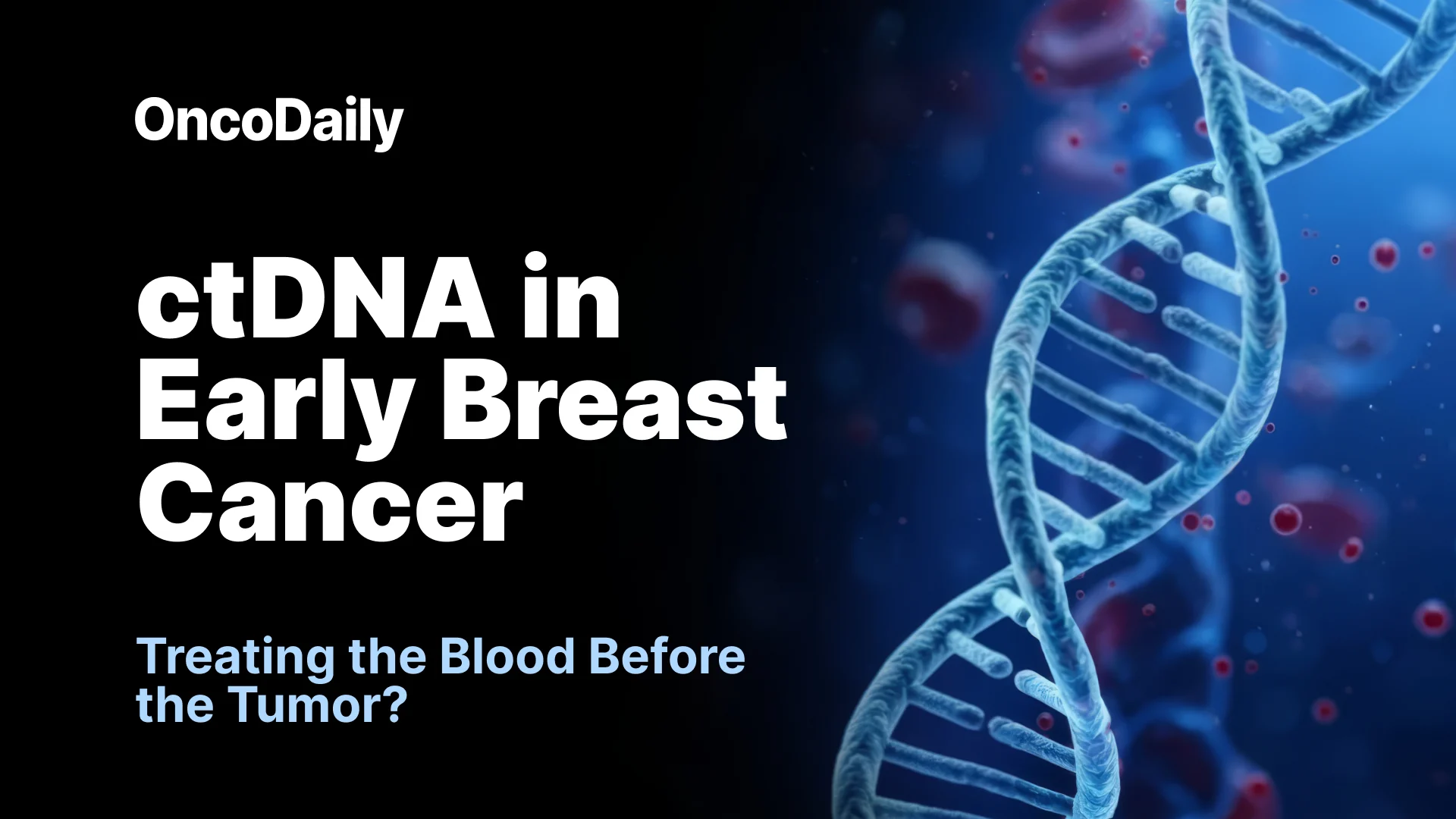 OncoDaily

ctDNA in Early Breast Cancer

Treating the Blood Before the Tumor?